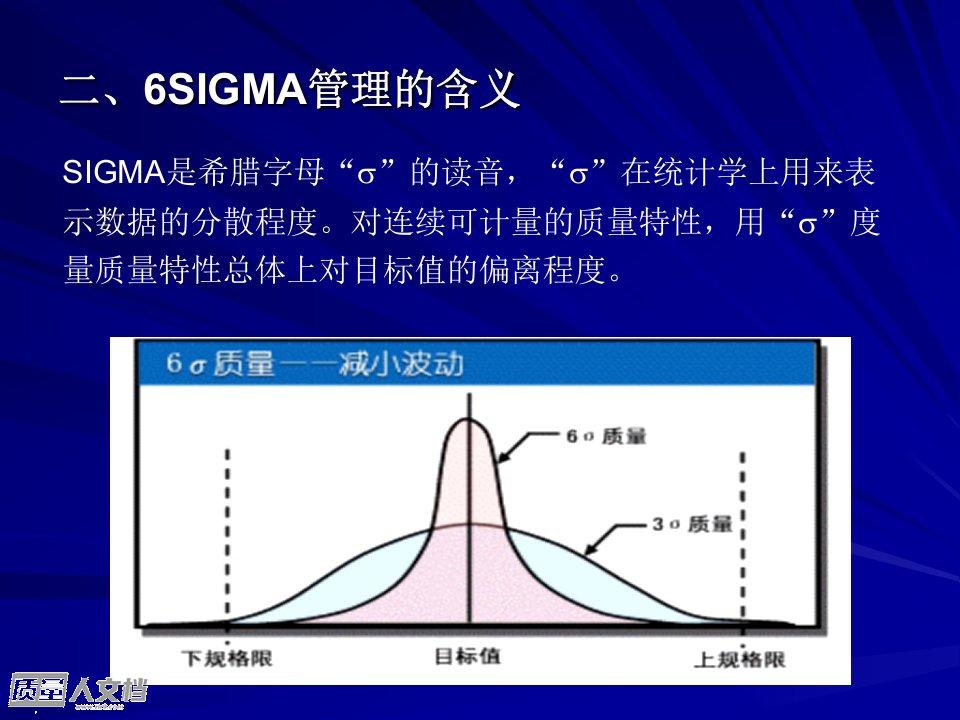 二、6SIGMA管理的含义

SIGMA是希腊字母“σ”的读音，“σ”在统计学上用来表示数据的分散程度。对连续可计量的质量特性，用“σ”度量质量特性总体上对目标值的偏离程度。

6σ质量——减小波动

6σ质量

3σ质量

下规格限

目标值

上规格限

质量人文档